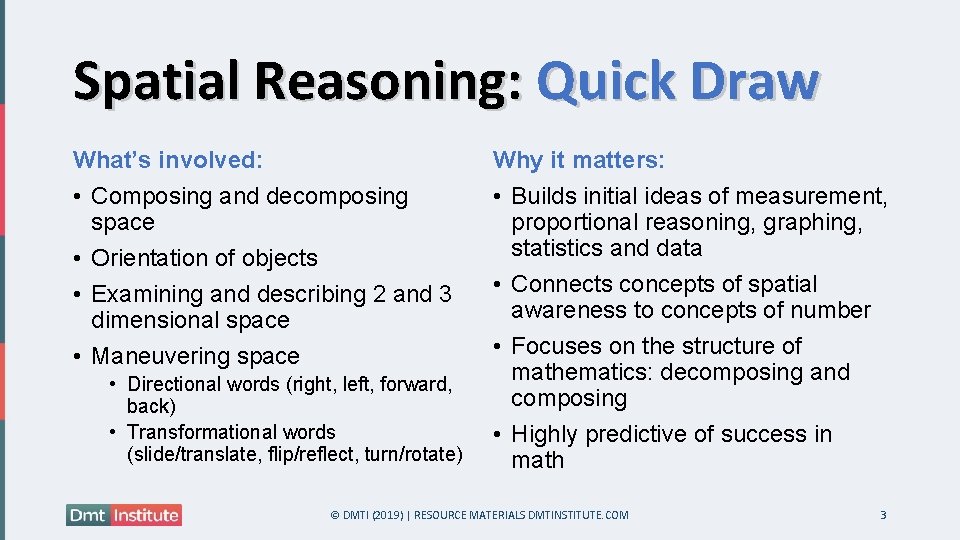 Spatial Reasoning: Quick Draw

What's involved:
• Composing and decomposing space
• Orientation of objects
• Examining and describing 2 and 3 dimensional space
• Maneuvering space
• Directional words (right, left, forward, back)
• Transformational words (slide/translate, flip/reflect, turn/rotate)

Why it matters:
• Builds initial ideas of measurement, proportional reasoning, graphing, statistics and data
• Connects concepts of spatial awareness to concepts of number
• Focuses on the structure of mathematics: decomposing and composing
• Highly predictive of success in math

Dmt Institute

© DMTI (2019) | RESOURCE MATERIALS DMTINSTITUTE.COM

3